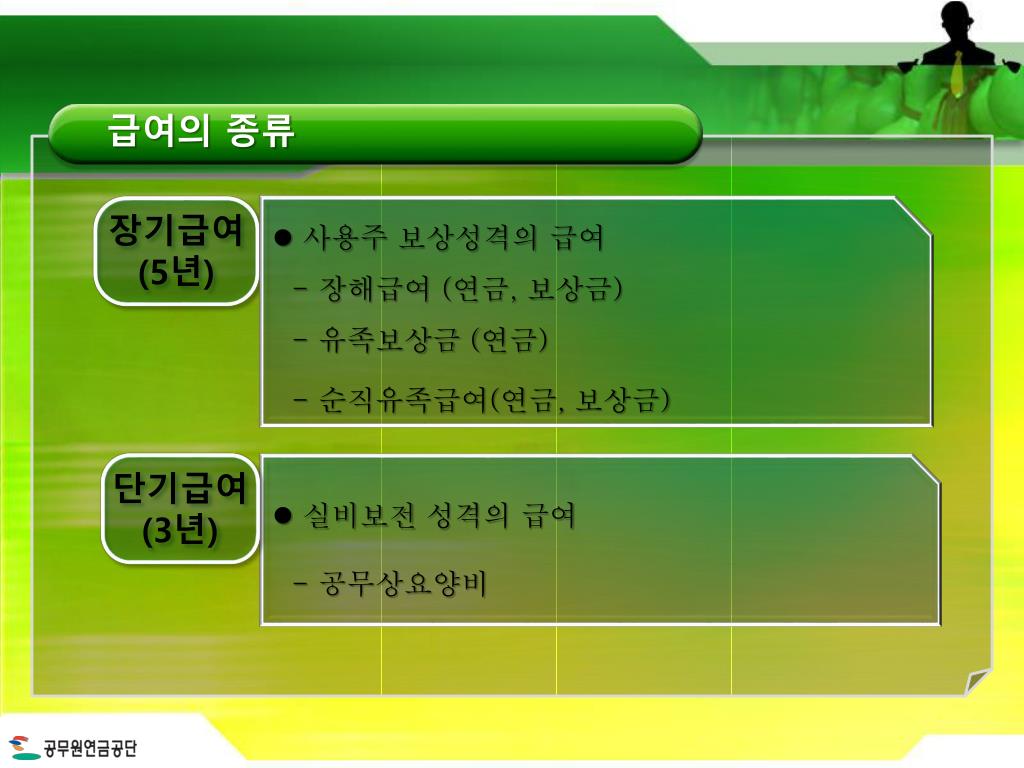 급여의 종류

장기급여 (5년)

● 사용주 보상성격의 급여

- 장해급여 (연금, 보상금)

- 유족보상금 (연금)

- 순직유족급여(연금, 보상금)

단기급여 (3년)

● 실비보전 성격의 급여

- 공무상요양비

공무원연금공단